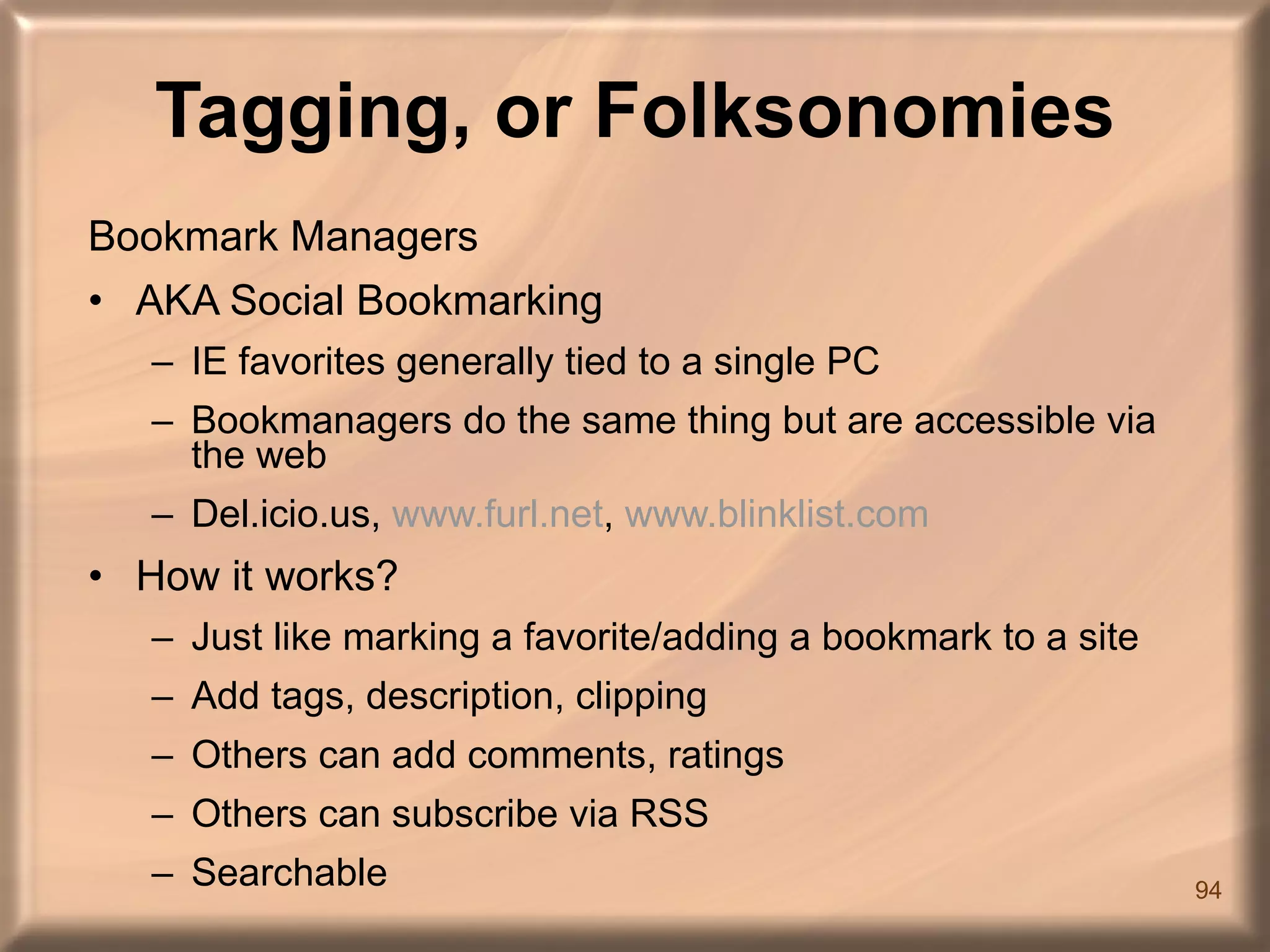 Tagging, or Folksonomies

Bookmark Managers

• AKA Social Bookmarking
  – IE favorites generally tied to a single PC
  – Bookmanagers do the same thing but are accessible via the web
  – Del.icio.us, www.furl.net, www.blinklist.com
• How it works?
  – Just like marking a favorite/adding a bookmark to a site
  – Add tags, description, clipping
  – Others can add comments, ratings
  – Others can subscribe via RSS
  – Searchable

94